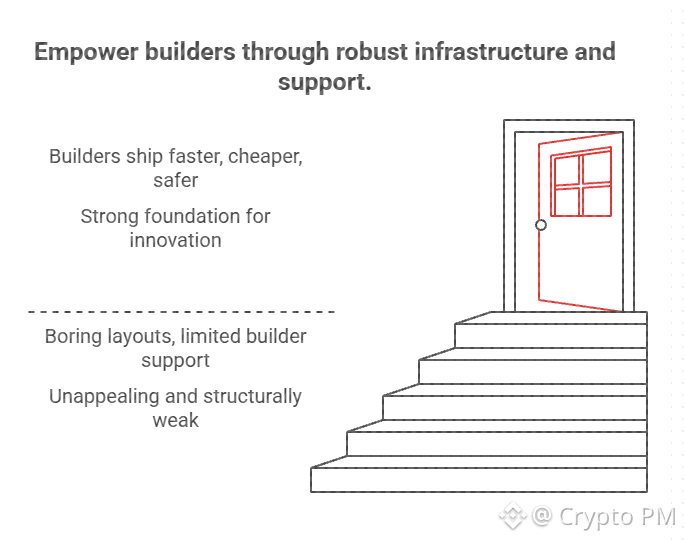 Empower builders through robust infrastructure and support.

Builders ship faster, cheaper, safer

Strong foundation for innovation

Boring layouts, limited builder support

Unappealing and structurally weak

@ Crypto PM